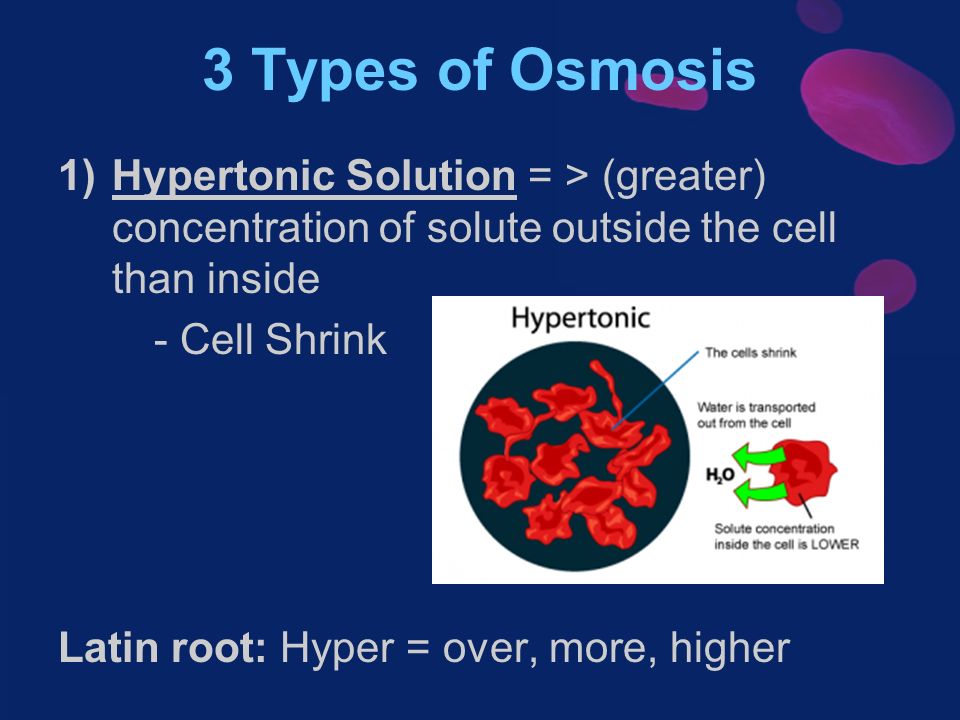 3 Types of Osmosis

1) Hypertonic Solution = > (greater) concentration of solute outside the cell than inside

- Cell Shrink

Hypertonic

The cells shrink

Water is transported out from the cell

$H_2O$

Solute concentration inside the cell is LOWER

Latin root: Hyper = over, more, higher